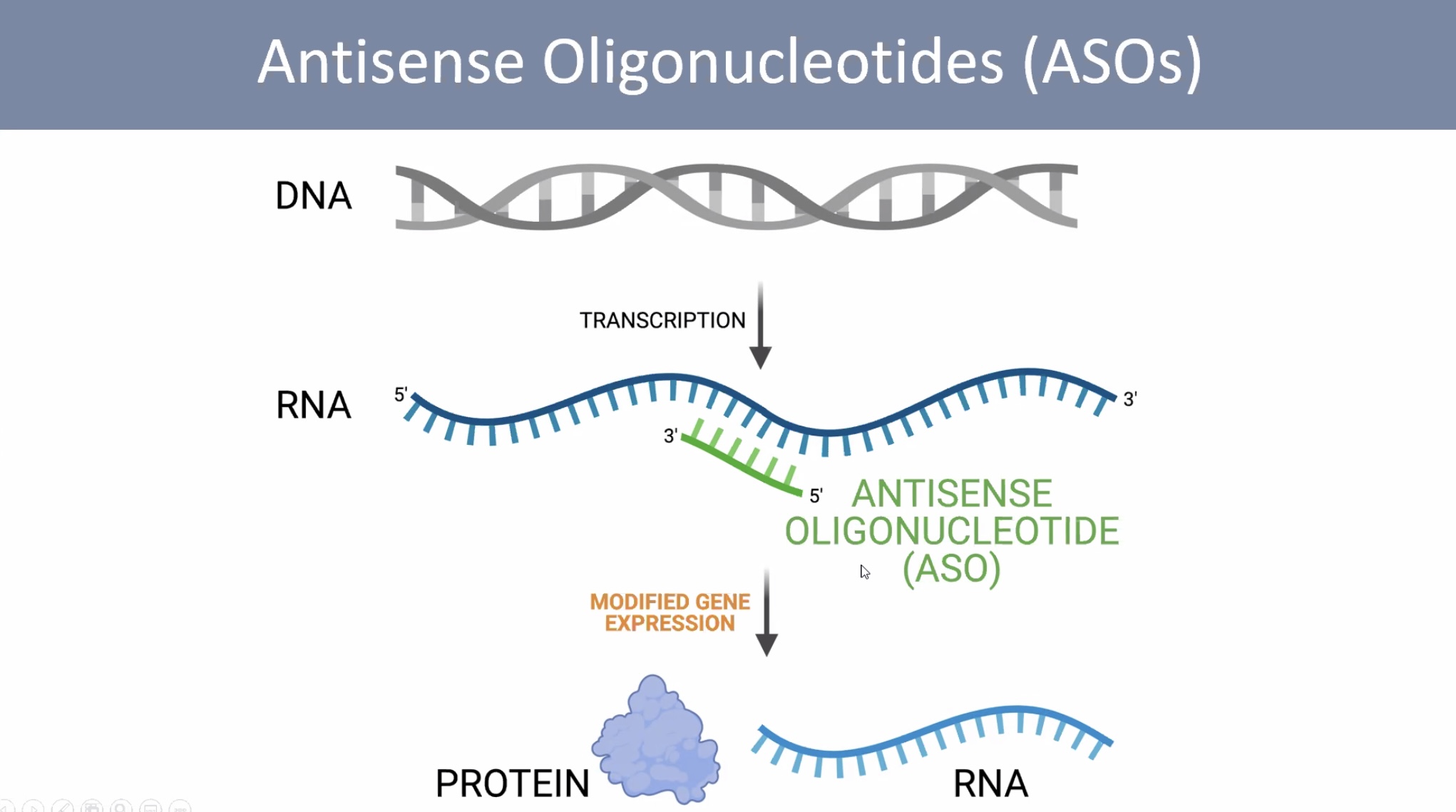 Antisense Oligonucleotides (ASOs)

DNA

TRANSCRIPTION

RNA

5'

3'

3'

5'

ANTISENSE OLIGONUCLEOTIDE (ASO)

MODIFIED GENE EXPRESSION

PROTEIN

RNA